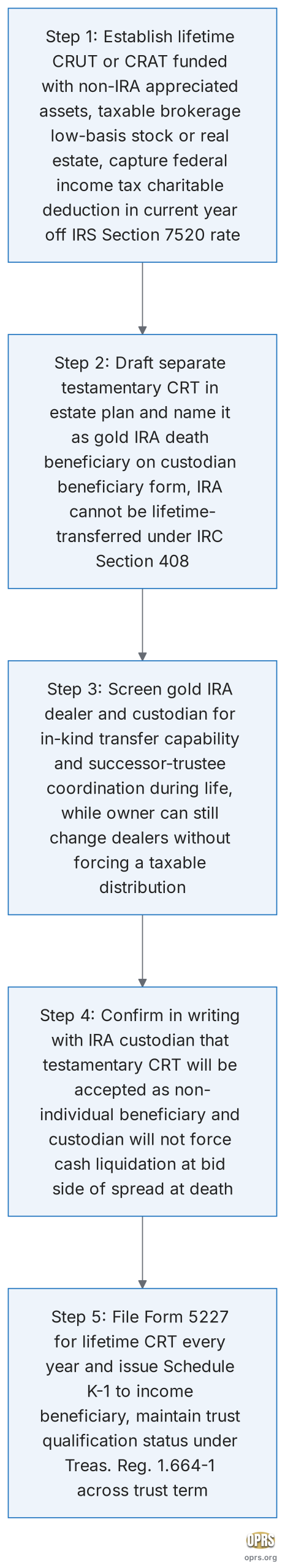 Step 1: Establish lifetime CRUT or CRAT funded with non-IRA appreciated assets, taxable brokerage low-basis stock or real estate, capture federal income tax charitable deduction in current year off IRS Section 7520 rate

Step 2: Draft separate testamentary CRT in estate plan and name it as gold IRA death beneficiary on custodian beneficiary form, IRA cannot be lifetime-transferred under IRC Section 408

Step 3: Screen gold IRA dealer and custodian for in-kind transfer capability and successor-trustee coordination during life, while owner can still change dealers without forcing a taxable distribution

Step 4: Confirm in writing with IRA custodian that testamentary CRT will be accepted as non-individual beneficiary and custodian will not force cash liquidation at bid side of spread at death

Step 5: File Form 5227 for lifetime CRT every year and issue Schedule K-1 to income beneficiary, maintain trust qualification status under Treas. Reg. 1.664-1 across trust term

OPRS
oprs.org